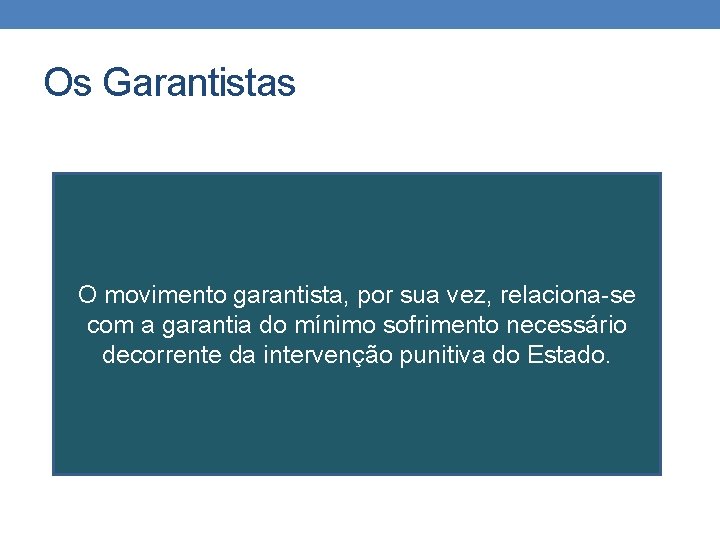 Os Garantistas

O movimento garantista, por sua vez, relaciona-se com a garantia do mínimo sofrimento necessário decorrente da intervenção punitiva do Estado.